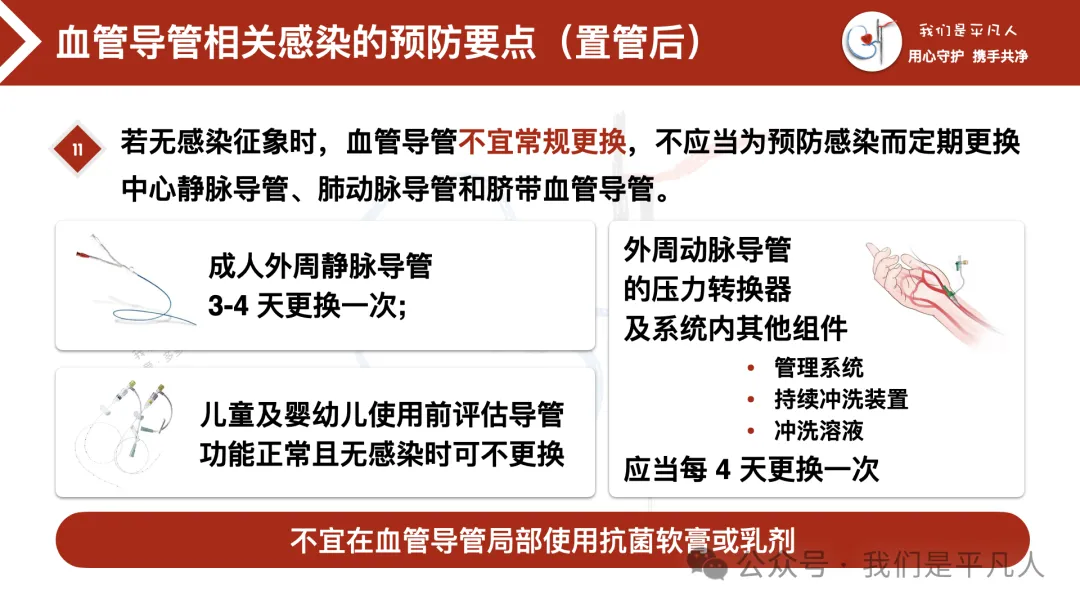 血管导管相关感染的预防要点（置管后）

我们是平凡人
用心守护 携手共净

11 若无感染征象时，血管导管不宜常规更换，不应当为预防感染而定期更换中心静脉导管、肺动脉导管和脐带血管导管。

成人外周静脉导管
3-4 天更换一次;

儿童及婴幼儿使用前评估导管功能正常且无感染时可不更换

外周动脉导管
的压力转换器
及系统内其他组件

• 管理系统
• 持续冲洗装置
• 冲洗溶液

应当每 4 天更换一次

不宜在血管导管局部使用抗菌软膏或乳剂

公众号 · 我们是平凡人